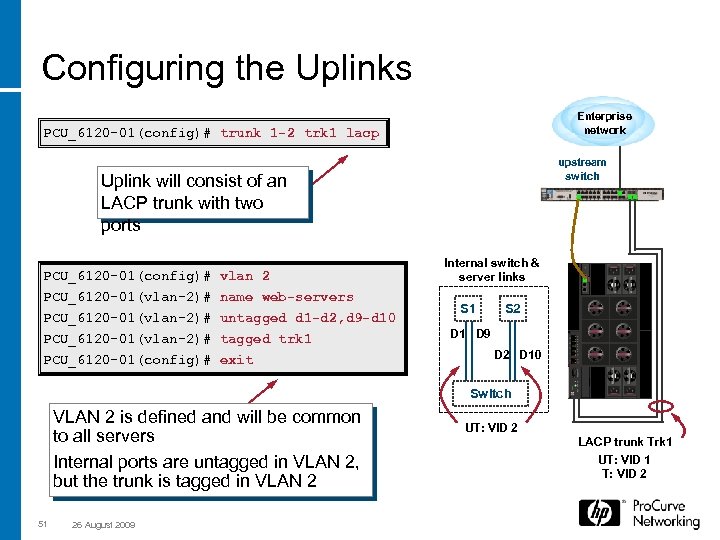 Configuring the Uplinks

PCU_6120-01(config)# trunk 1-2 trk1 lacp

Uplink will consist of an LACP trunk with two ports

PCU_6120-01(config)# vlan 2
PCU_6120-01(vlan-2)# name web-servers
PCU_6120-01(vlan-2)# untagged d1-d2,d9-d10
PCU_6120-01(vlan-2)# tagged trk1
PCU_6120-01(config)# exit

VLAN 2 is defined and will be common to all servers

Internal ports are untagged in VLAN 2, but the trunk is tagged in VLAN 2

Enterprise network

upstream switch

Internal switch & server links

S1 S2

D1 D9

D2 D10

Switch

UT: VID 2

LACP trunk Trk1

UT: VID 1

T: VID 2

hp ProCurve Networking

51 26 August 2009